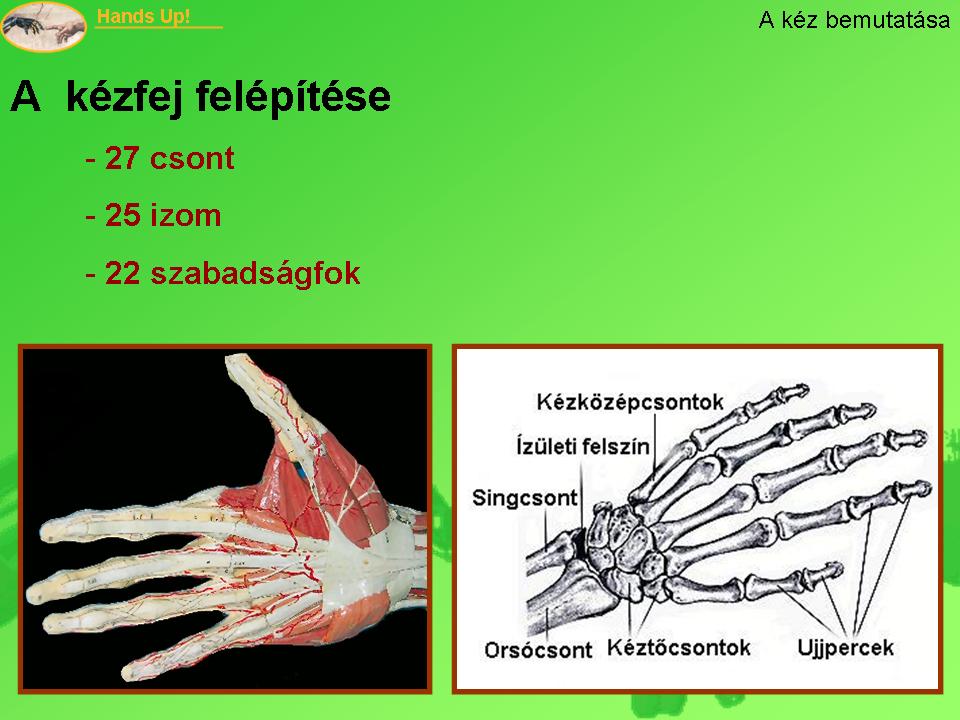 Hands Up!

A kéz bemutatása

A kézfej felépítése

- 27 csont

- 25 izom

- 22 szabadságfok

Kézközépcsontok

Ízületi felszín

Singcsont

Orsócsont

Kéztőcsontok

Ujjpercek